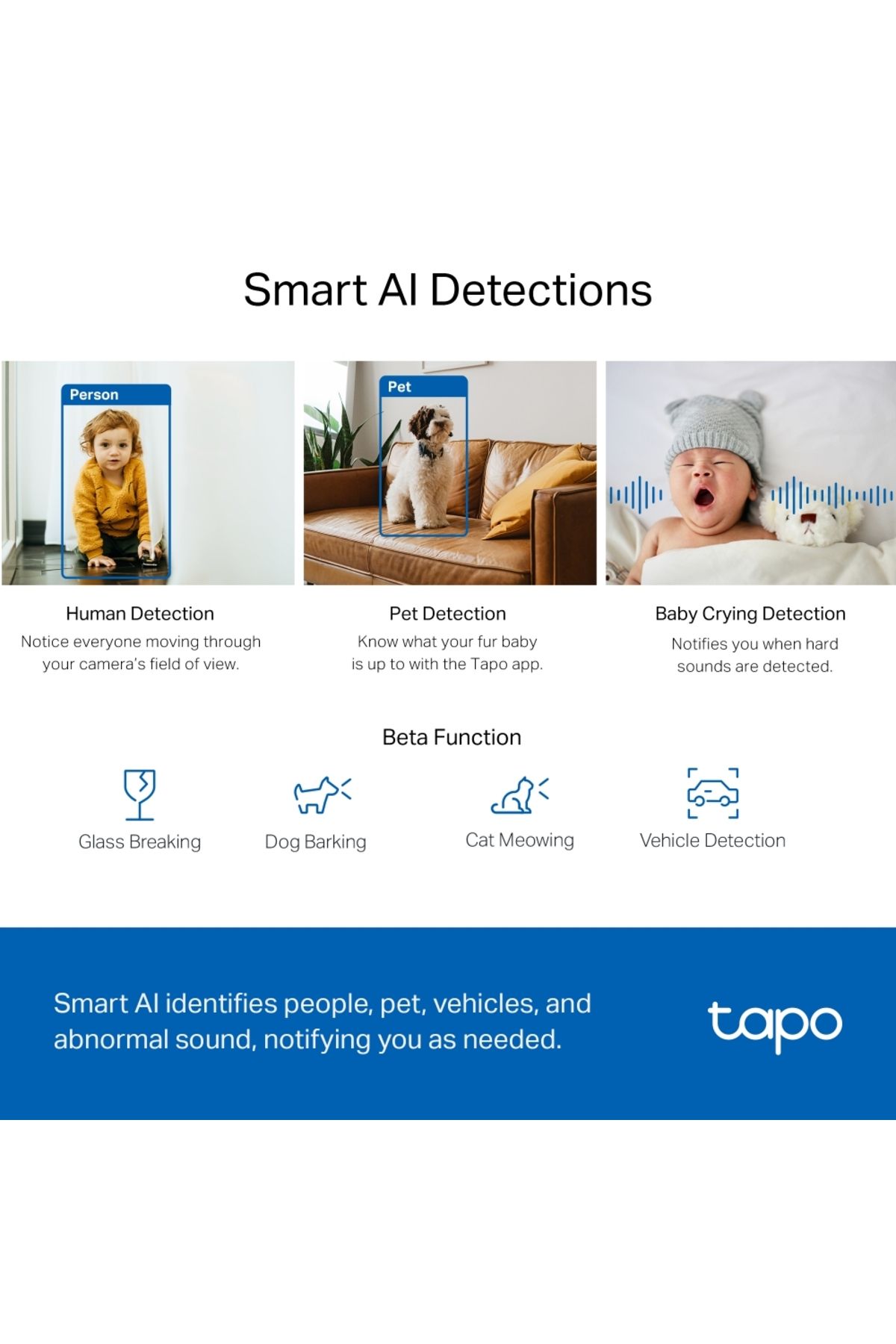 Smart AI Detections

Person

Pet

Human Detection

Notice everyone moving through your camera's field of view.

Pet Detection

Know what your fur baby is up to with the Tapo app.

Baby Crying Detection

Notifies you when hard sounds are detected.

Beta Function

Glass Breaking

Dog Barking

Cat Meowing

Vehicle Detection

Smart AI identifies people, pet, vehicles, and abnormal sound, notifying you as needed.

tapo